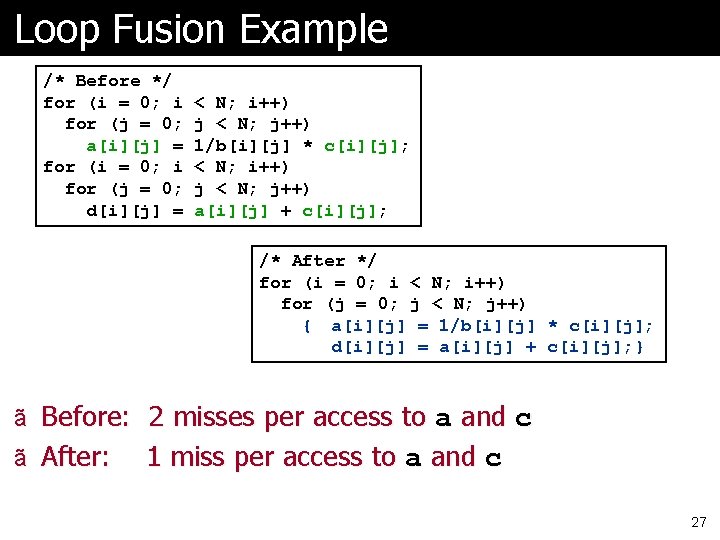 Loop Fusion Example

/* Before */
for (i = 0; i < N; i++)
for (j = 0; j < N; j++)
a[i][j] = 1/b[i][j] * c[i][j];
for (i = 0; i < N; i++)
for (j = 0; j < N; j++)
d[i][j] = a[i][j] + c[i][j];

/* After */
for (i = 0; i < N; i++)
for (j = 0; j < N; j++)
{ a[i][j] = 1/b[i][j] * c[i][j];
d[i][j] = a[i][j] + c[i][j];}

ã Before: 2 misses per access to a and c
ã After: 1 miss per access to a and c

27